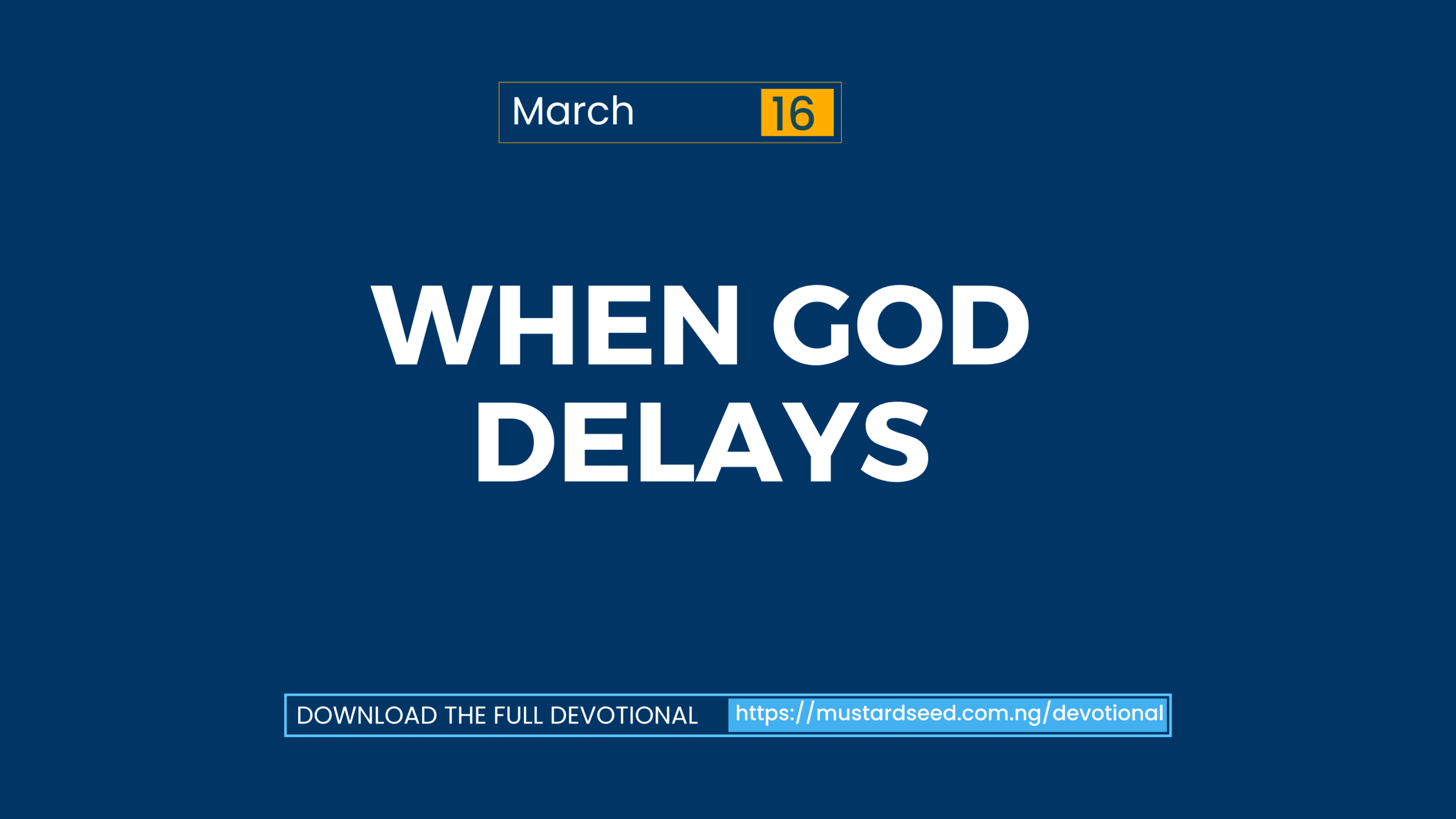 March 16

WHEN GOD DELAYS

DOWNLOAD THE FULL DEVOTIONAL https://mustardseed.com.ng/devotional